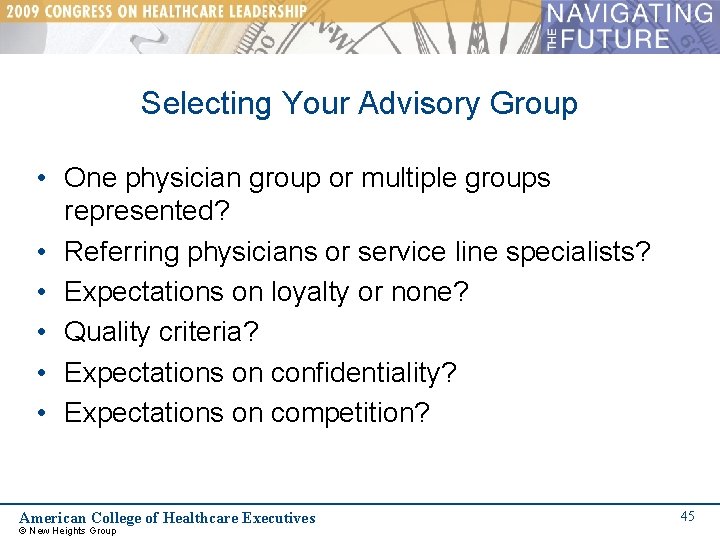 2009 CONGRESS ON HEALTHCARE LEADERSHIP

NAVIGATING THE FUTURE

Selecting Your Advisory Group

• One physician group or multiple groups represented?
• Referring physicians or service line specialists?
• Expectations on loyalty or none?
• Quality criteria?
• Expectations on confidentiality?
• Expectations on competition?

American College of Healthcare Executives
© New Heights Group

45